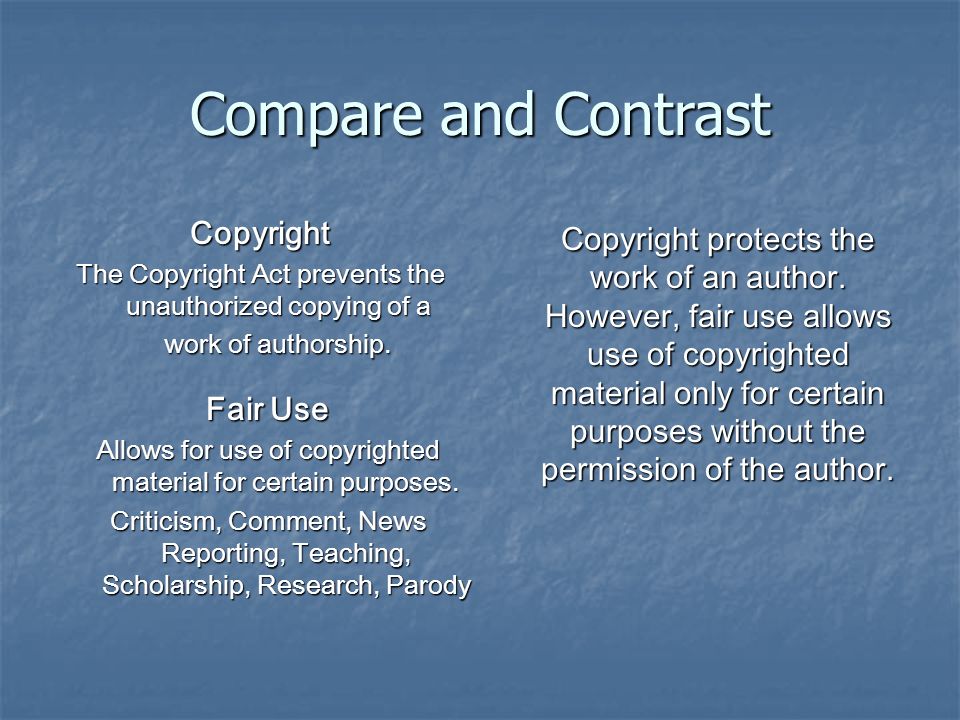 Compare and Contrast

Copyright
The Copyright Act prevents the unauthorized copying of a work of authorship.

Fair Use
Allows for use of copyrighted material for certain purposes.
Criticism, Comment, News Reporting, Teaching, Scholarship, Research, Parody

Copyright protects the work of an author. However, fair use allows use of copyrighted material only for certain purposes without the permission of the author.